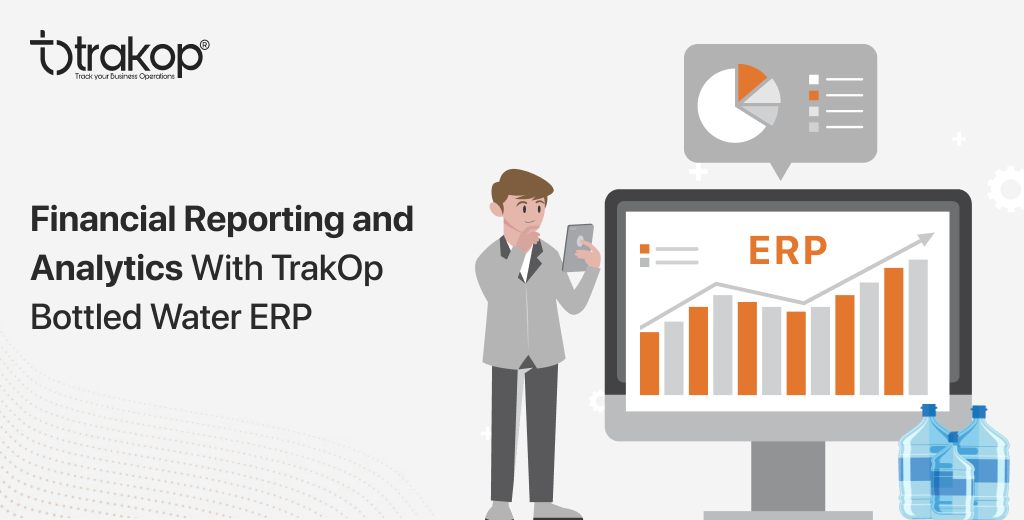 trakop®
Track your Business Operations

Financial Reporting and Analytics With TrakOp Bottled Water ERP

ERP